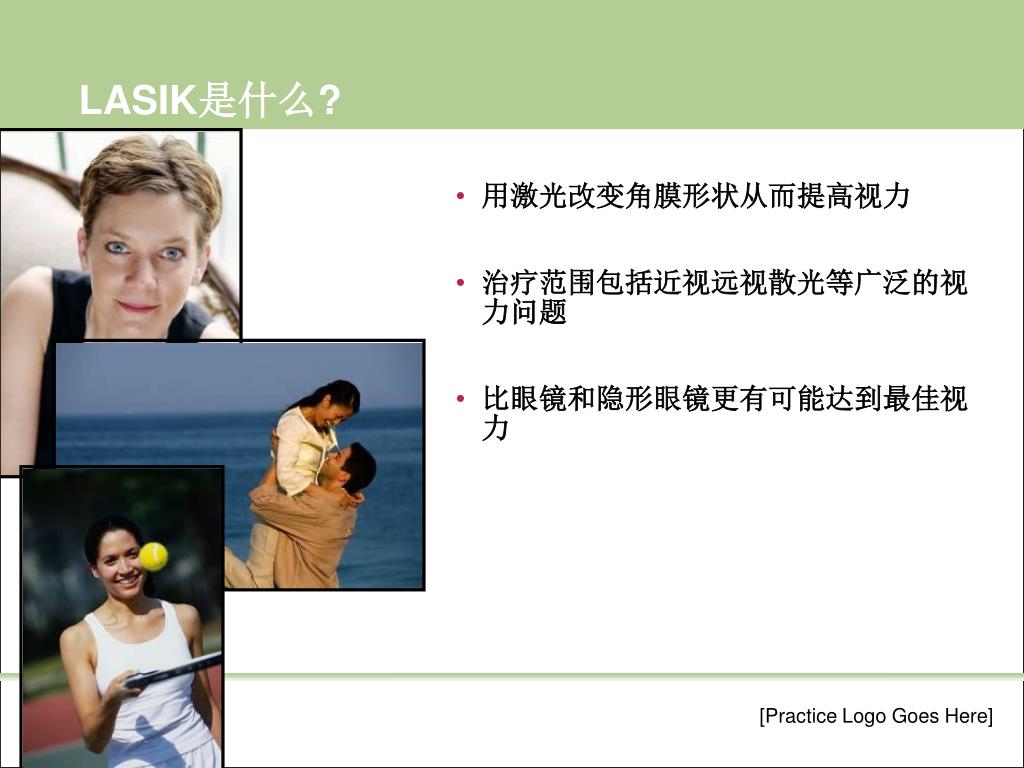 LASIK是什么?

• 用激光改变角膜形状从而提高视力

• 治疗范围包括近视远视散光等广泛的视力问题

• 比眼镜和隐形眼镜更有可能达到最佳视力

[Practice Logo Goes Here]